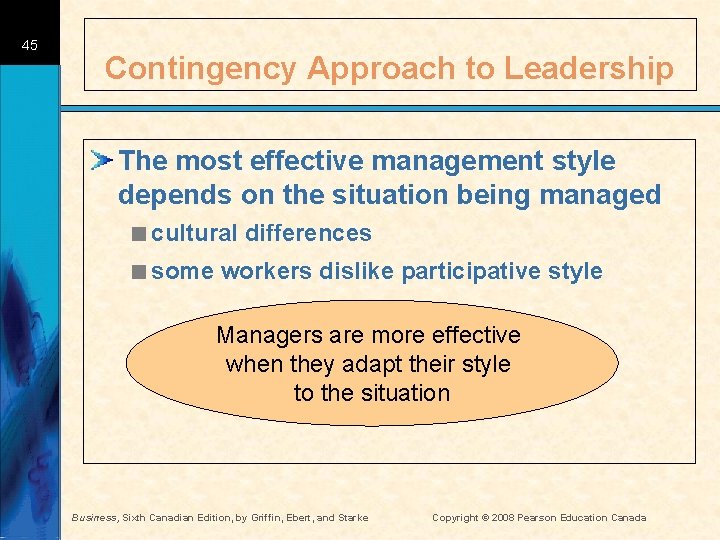 45

Contingency Approach to Leadership

The most effective management style depends on the situation being managed

cultural differences

some workers dislike participative style

Managers are more effective when they adapt their style to the situation

Business, Sixth Canadian Edition, by Griffin, Ebert, and Starke

Copyright © 2008 Pearson Education Canada